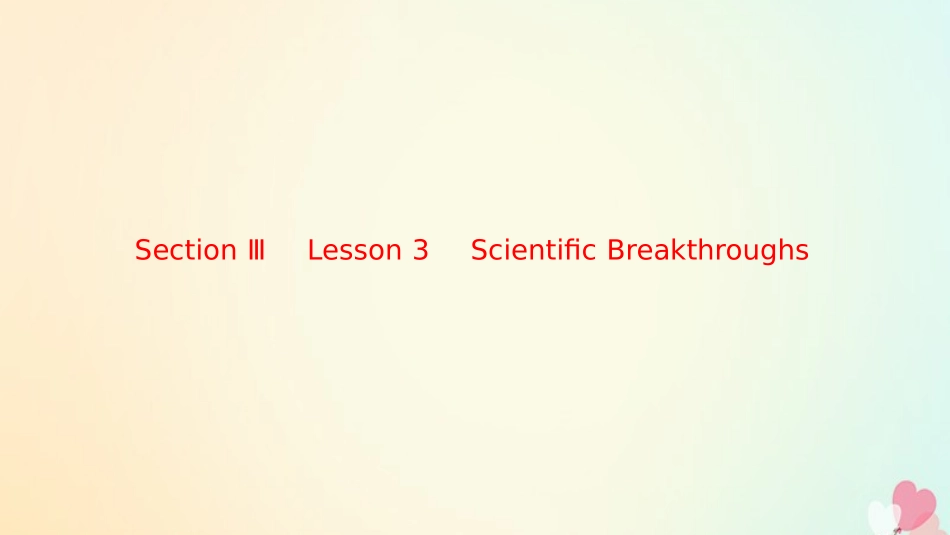 Section Ⅲ Lesson 3 Scientific Breakthroughs